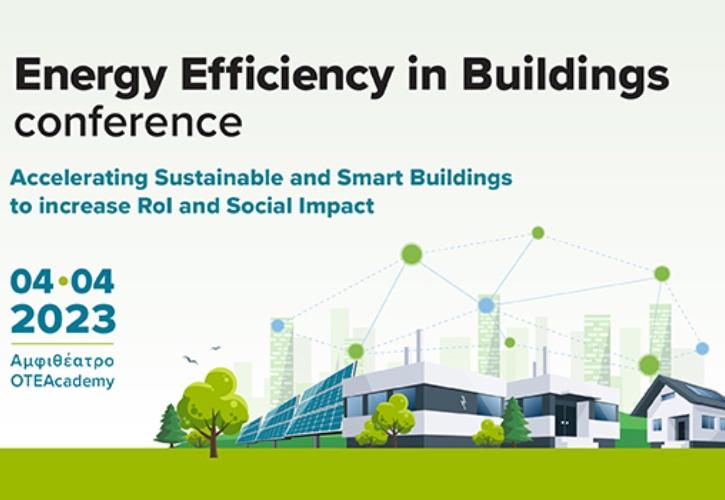 Energy Efficiency in Buildings
conference

Accelerating Sustainable and Smart Buildings to increase RoI and Social Impact

04•04
2023

Αμφιθέατρο
OTEAcademy